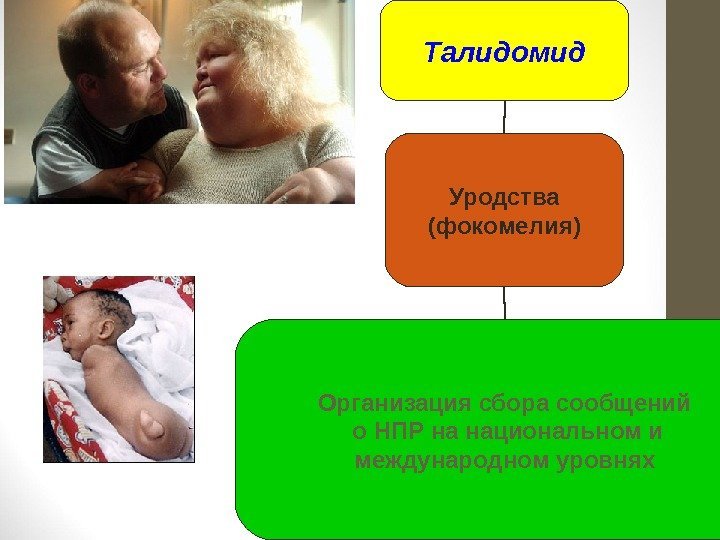 Талидомид

Уродства (фокомелия)

Организация сбора сообщений о НПР на национальном и международном уровнях